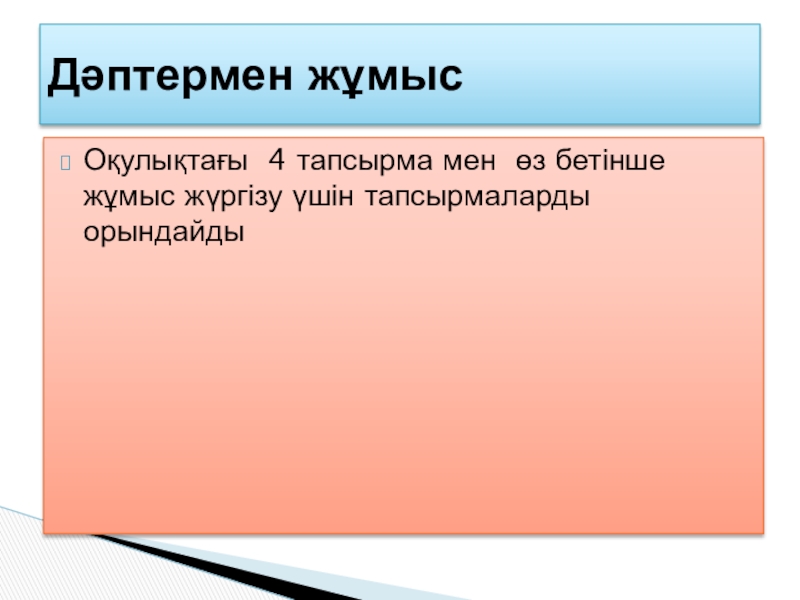 Дәптермен жұмыс

Оқулықтағы 4 тапсырма мен өз бетінше жұмыс жүргізу үшін тапсырмаларды орындайды